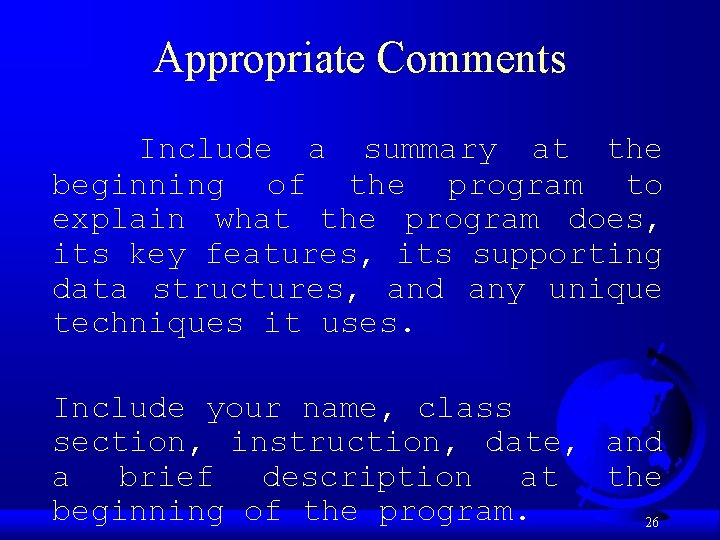 Appropriate Comments

Include a summary at the beginning of the program to explain what the program does, its key features, its supporting data structures, and any unique techniques it uses.

Include your name, class section, instruction, date, and a brief description at the beginning of the program.

26